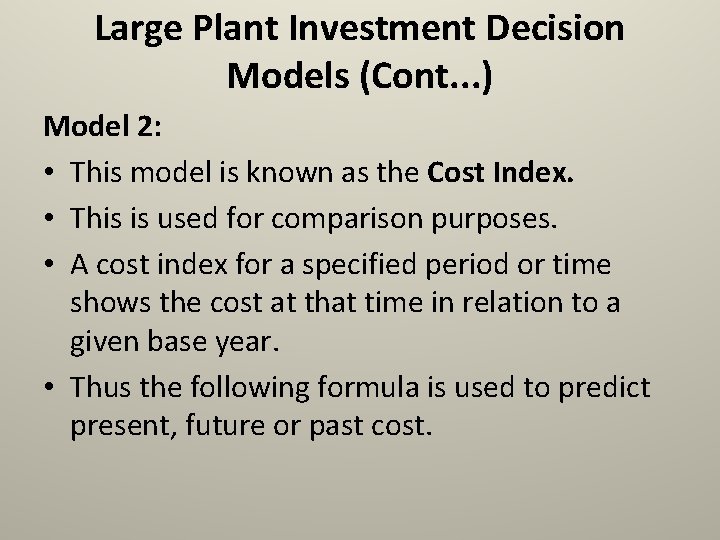 Large Plant Investment Decision Models (Cont...)

Model 2:

• This model is known as the Cost Index.

• This is used for comparison purposes.

• A cost index for a specified period or time shows the cost at that time in relation to a given base year.

• Thus the following formula is used to predict present, future or past cost.